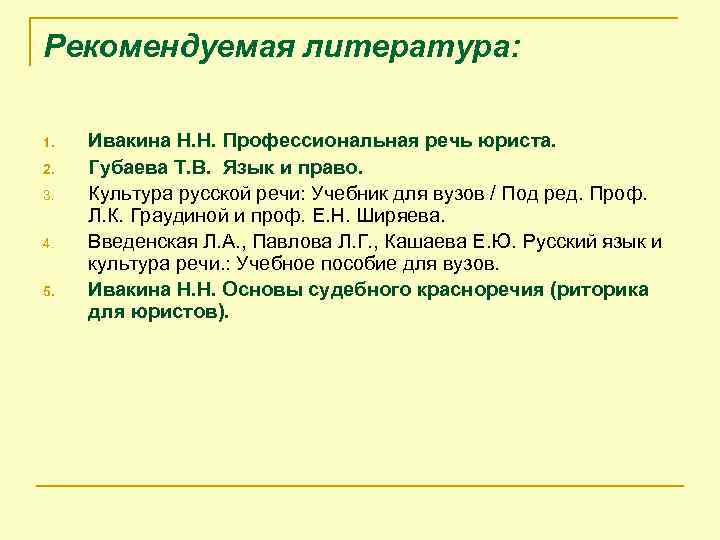 Рекомендуемая литература:

1. Ивакина Н.Н. Профессиональная речь юриста.
2. Губаева Т.В. Язык и право.
3. Культура русской речи: Учебник для вузов / Под ред. Проф. Л.К. Граудиной и проф. Е.Н. Ширяева.
4. Введенская Л.А., Павлова Л.Г., Кашаева Е.Ю. Русский язык и культура речи.: Учебное пособие для вузов.
5. Ивакина Н.Н. Основы судебного красноречия (риторика для юристов).